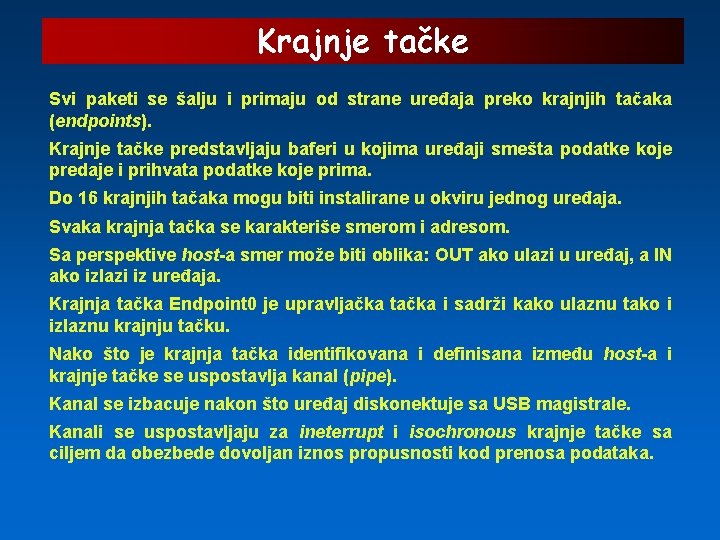 Krajnje tačke

Svi paketi se šalju i primaju od strane uređaja preko krajnjih tačaka (endpoints).

Krajnje tačke predstavljaju baferi u kojima uređaji smešta podatke koje predaje i prihvata podatke koje prima.

Do 16 krajnjih tačaka mogu biti instalirane u okviru jednog uređaja.

Svaka krajnja tačka se karakteriše smerom i adresom.

Sa perspektive host-a smer može biti oblika: OUT ako ulazi u uređaj, a IN ako izlazi iz uređaja.

Krajnja tačka Endpoint0 je upravljačka tačka i sadrži kako ulaznu tako i izlaznu krajnju tačku.

Nako što je krajnja tačka identifikovana i definisana između host-a i krajnje tačke se uspostavlja kanal (pipe).

Kanal se izbacuje nakon što uređaj diskonektuje sa USB magistrale.

Kanali se uspostavljaju za ineterrupt i isochronous krajnje tačke sa ciljem da obezbede dovoljan iznos propusnosti kod prenosa podataka.